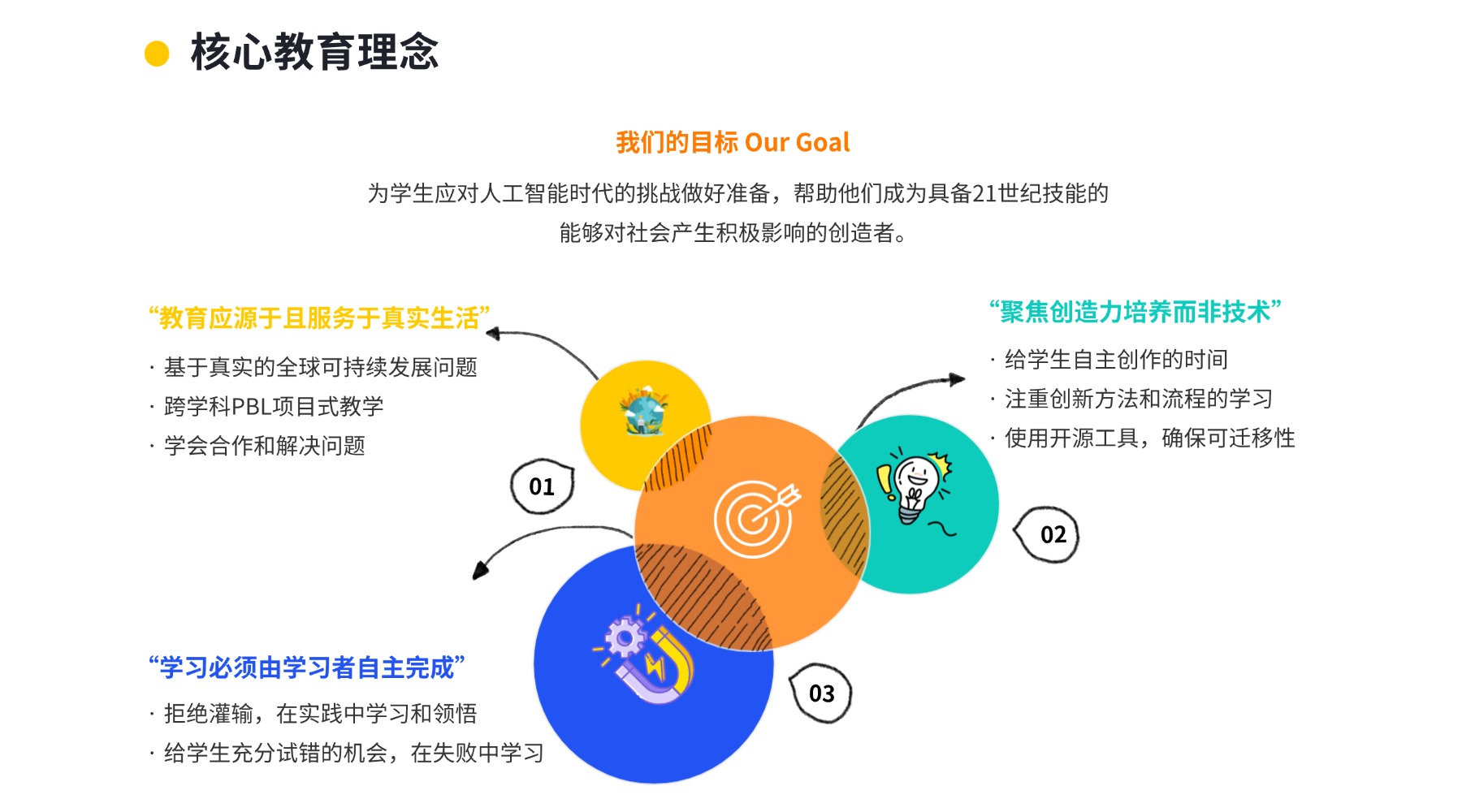 核心教育理念

我们的目标 Our Goal

为学生应对人工智能时代的挑战做好准备，帮助他们成为具备21世纪技能的能够对社会产生积极影响的创造者。

“教育应源于且服务于真实生活”

· 基于真实的全球可持续发展问题
· 跨学科PBL项目式教学
· 学会合作和解决问题

01

“聚焦创造力培养而非技术”

· 给学生自主创作的时间
· 注重创新方法和流程的学习
· 使用开源工具，确保可迁移性

02

“学习必须由学习者自主完成”

· 拒绝灌输，在实践中学习和领悟
· 给学生充分试错的机会，在失败中学习

03